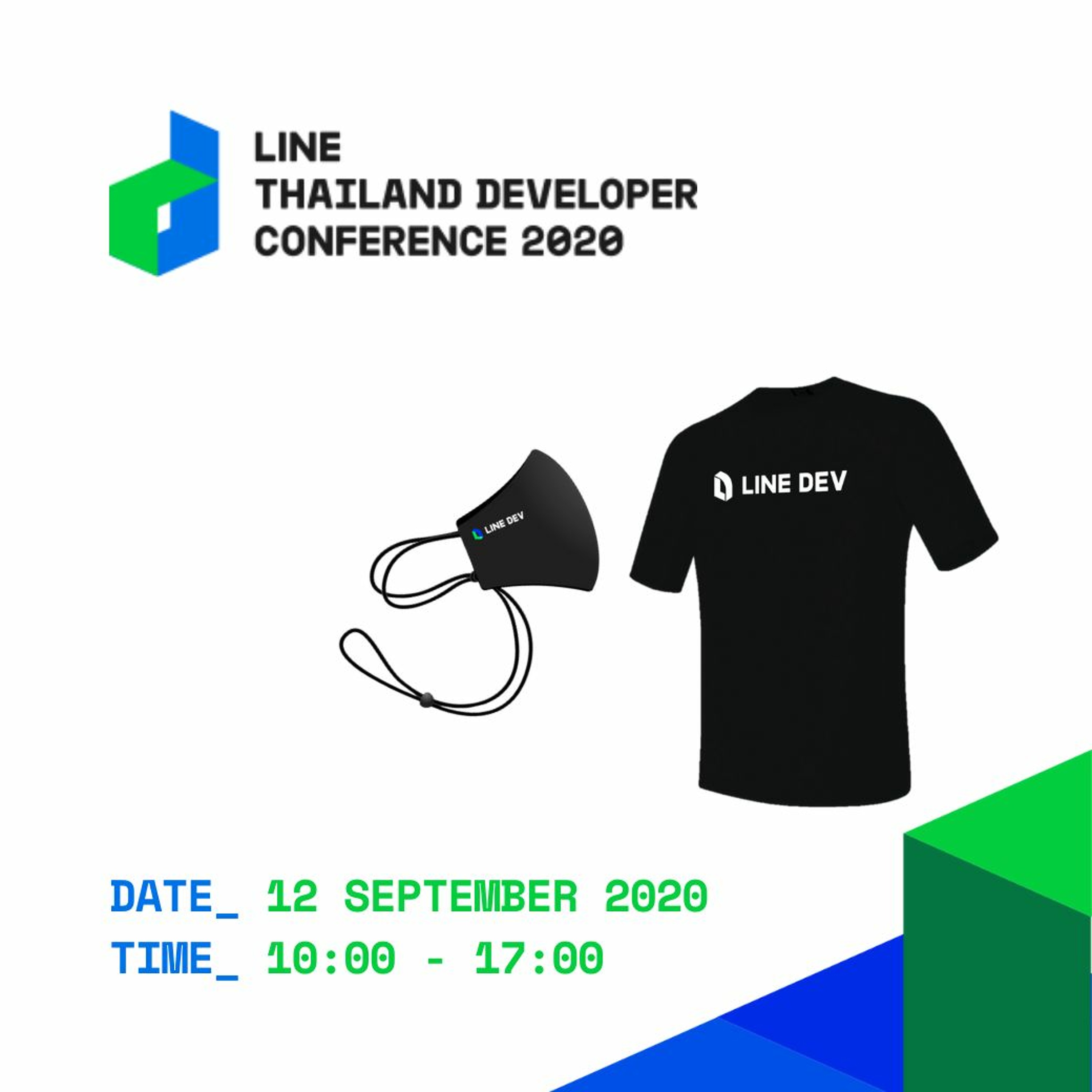 LINE
THAILAND DEVELOPER
CONFERENCE 2020

LINE DEV

LINE DEV

DATE_ 12 SEPTEMBER 2020
TIME_ 10:00 - 17:00